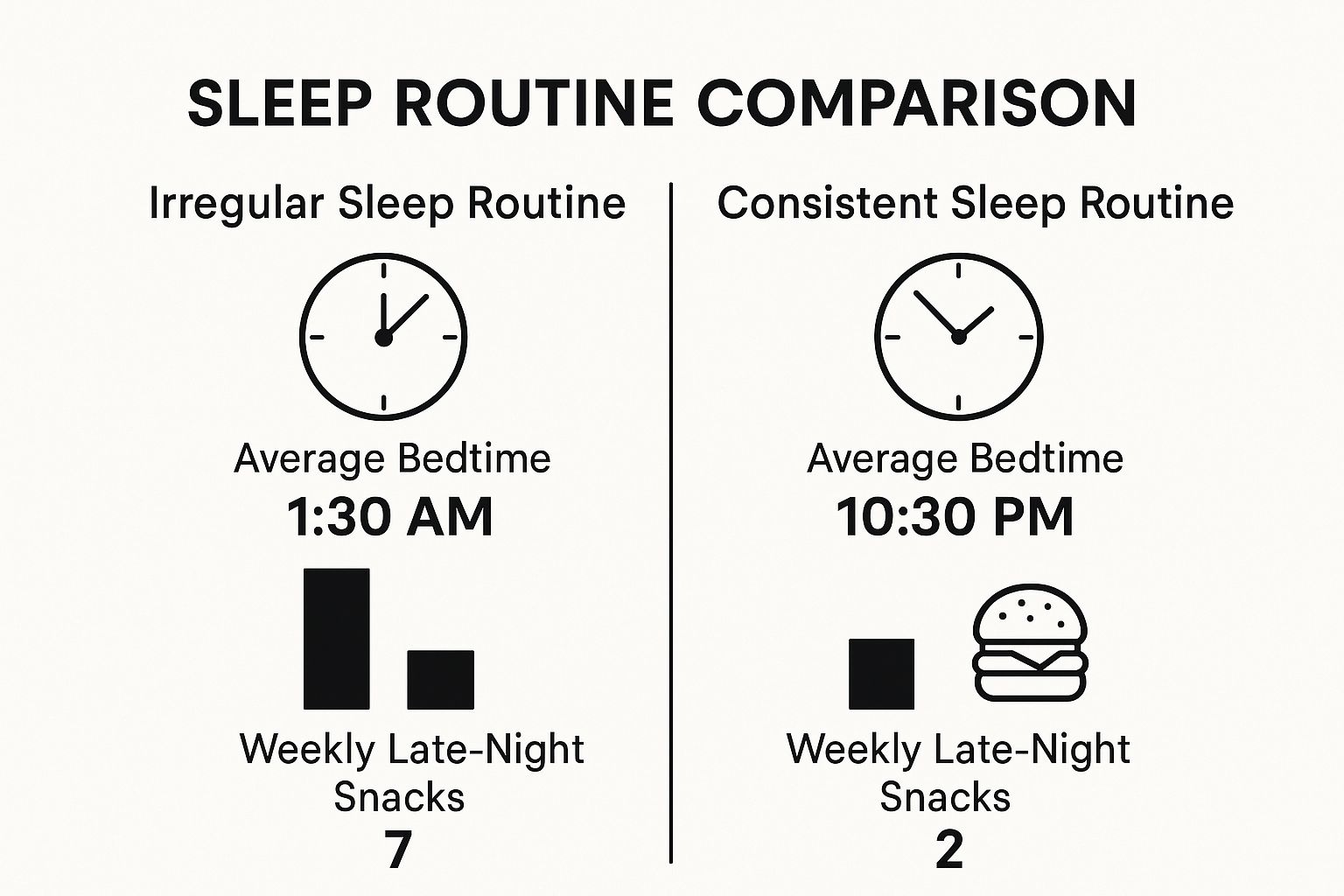 SLEEP ROUTINE COMPARISON

Irregular Sleep Routine

Average Bedtime
1:30 AM

Weekly Late-Night Snacks
7

Consistent Sleep Routine

Average Bedtime
10:30 PM

Weekly Late-Night Snacks
2